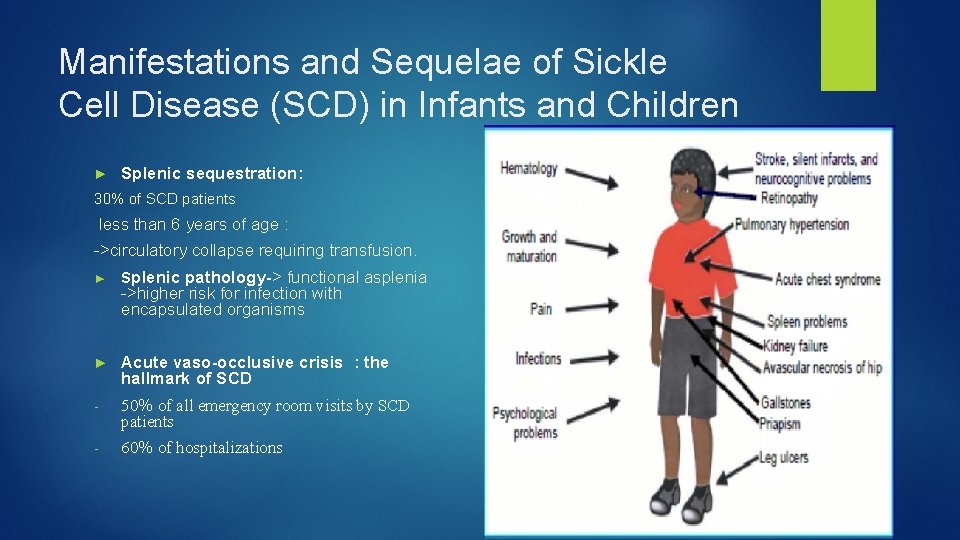 Manifestations and Sequelae of Sickle Cell Disease (SCD) in Infants and Children

► Splenic sequestration:

30% of SCD patients

less than 6 years of age :

->circulatory collapse requiring transfusion.

► Splenic pathology-> functional asplenia ->higher risk for infection with encapsulated organisms

► Acute vaso-occlusive crisis : the hallmark of SCD

- 50% of all emergency room visits by SCD patients

- 60% of hospitalizations

Hematology

Growth and maturation

Pain

Infections

Psychological problems

Stroke, silent infarcts, and neurocognitive problems

Retinopathy

Pulmonary hypertension

Acute chest syndrome

Spleen problems

Kidney failure

Avascular necrosis of hip

Gallstones

Priapism

Leg ulcers